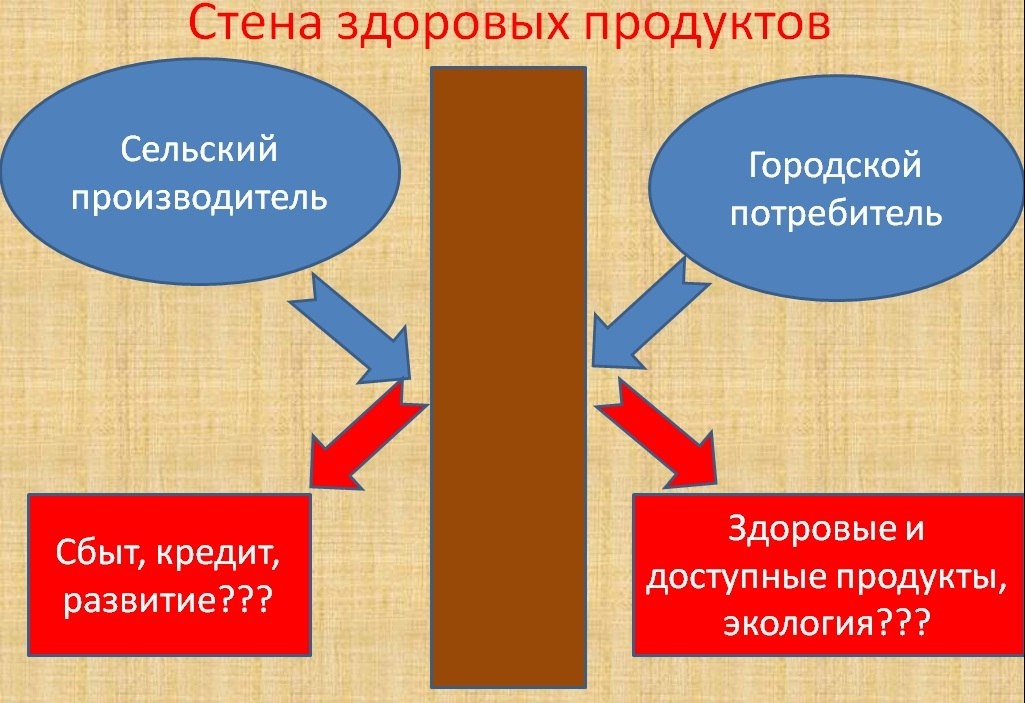 Стена здоровых продуктов

Сельский производитель

Городской потребитель

Сбыт, кредит, развитие???

Здоровые и доступные продукты, экология???